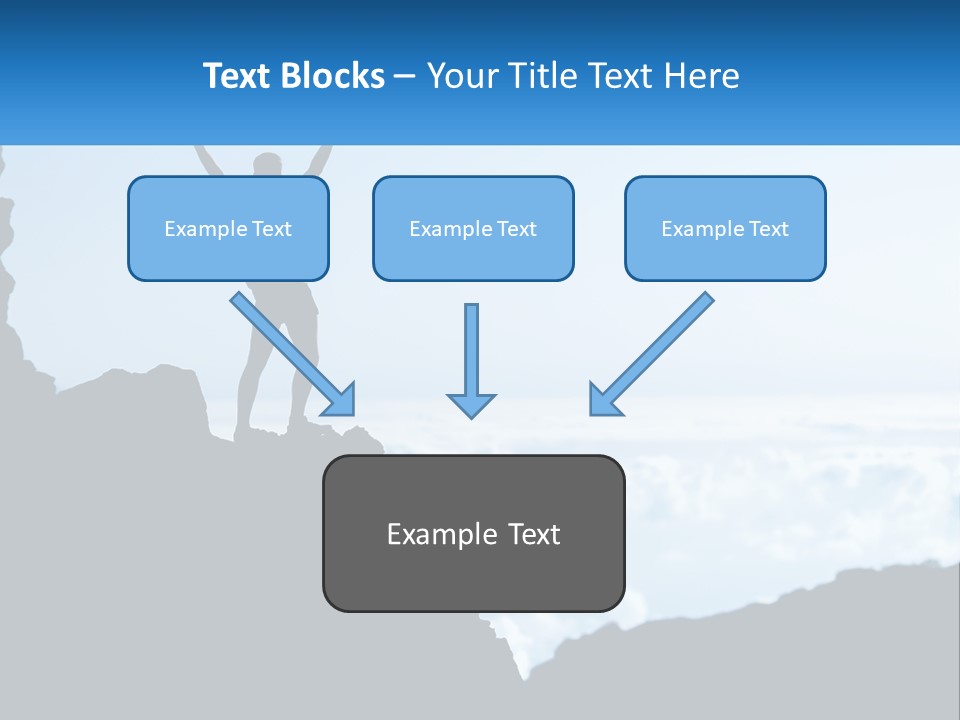 Text Blocks – Your Title Text Here

Example Text

Example Text

Example Text

Example Text